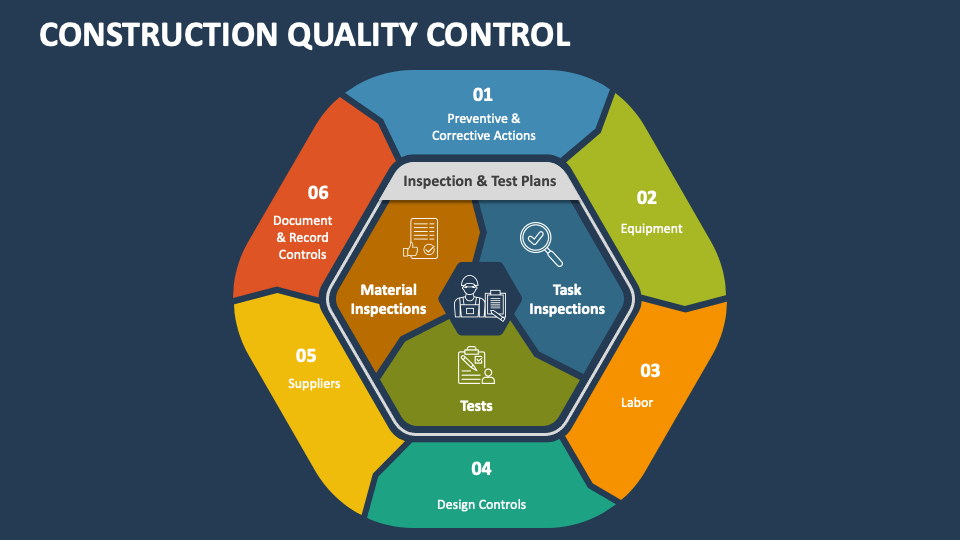 CONSTRUCTION QUALITY CONTROL

01
Preventive & Corrective Actions

02
Equipment

03
Labor

04
Design Controls

05
Suppliers

06
Document & Record Controls

Inspection & Test Plans

Material Inspections

Task Inspections

Tests